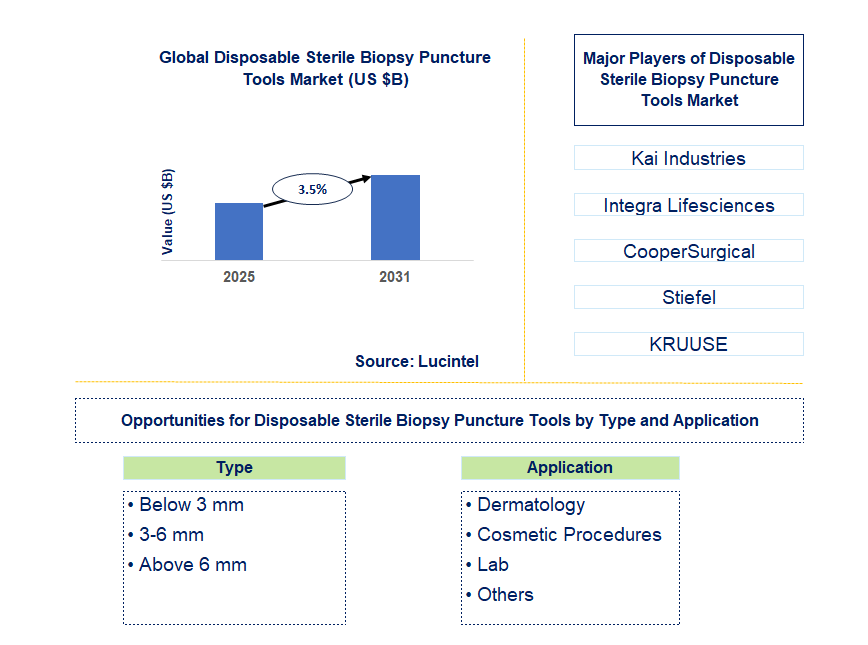 Global Disposable Sterile Biopsy Puncture Tools Market (US $B)

Value (US $B)

3.5%

2025

2031

Source: Lucintel

Major Players of Disposable Sterile Biopsy Puncture Tools Market

Kai Industries

Integra Lifesciences

CooperSurgical

Stiefel

KRUUSE

Opportunities for Disposable Sterile Biopsy Puncture Tools by Type and Application

Type

• Below 3 mm
• 3-6 mm
• Above 6 mm

Application

• Dermatology
• Cosmetic Procedures
• Lab
• Others